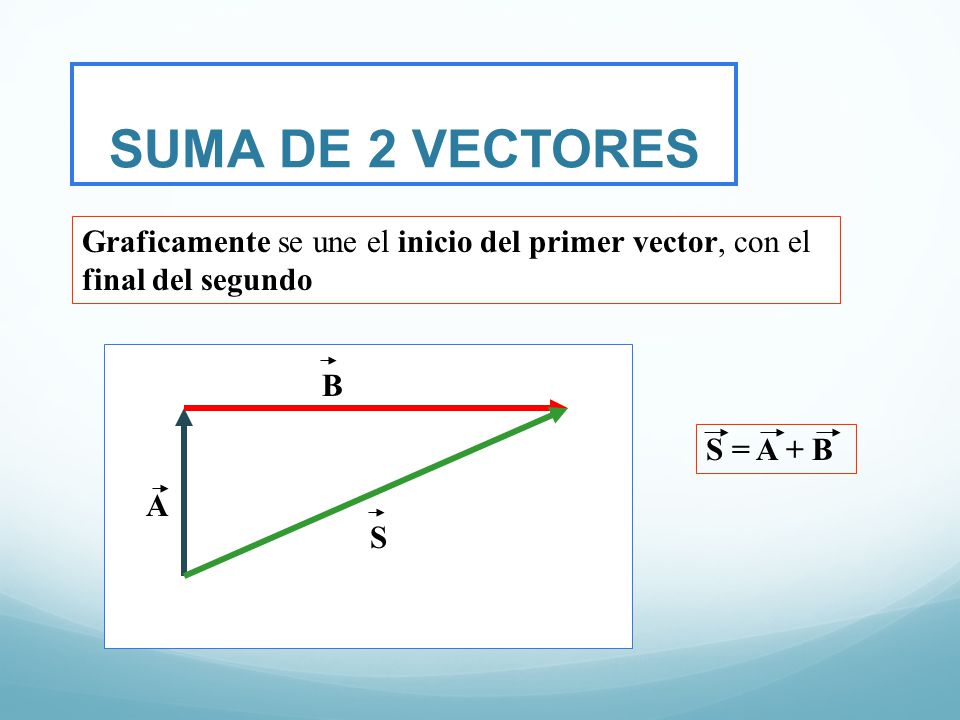 SUMA DE 2 VECTORES

Graficamente se une el inicio del primer vector, con el final del segundo

$\vec{B}$

$\vec{A}$

$\vec{S}$

$\vec{S} = \vec{A} + \vec{B}$